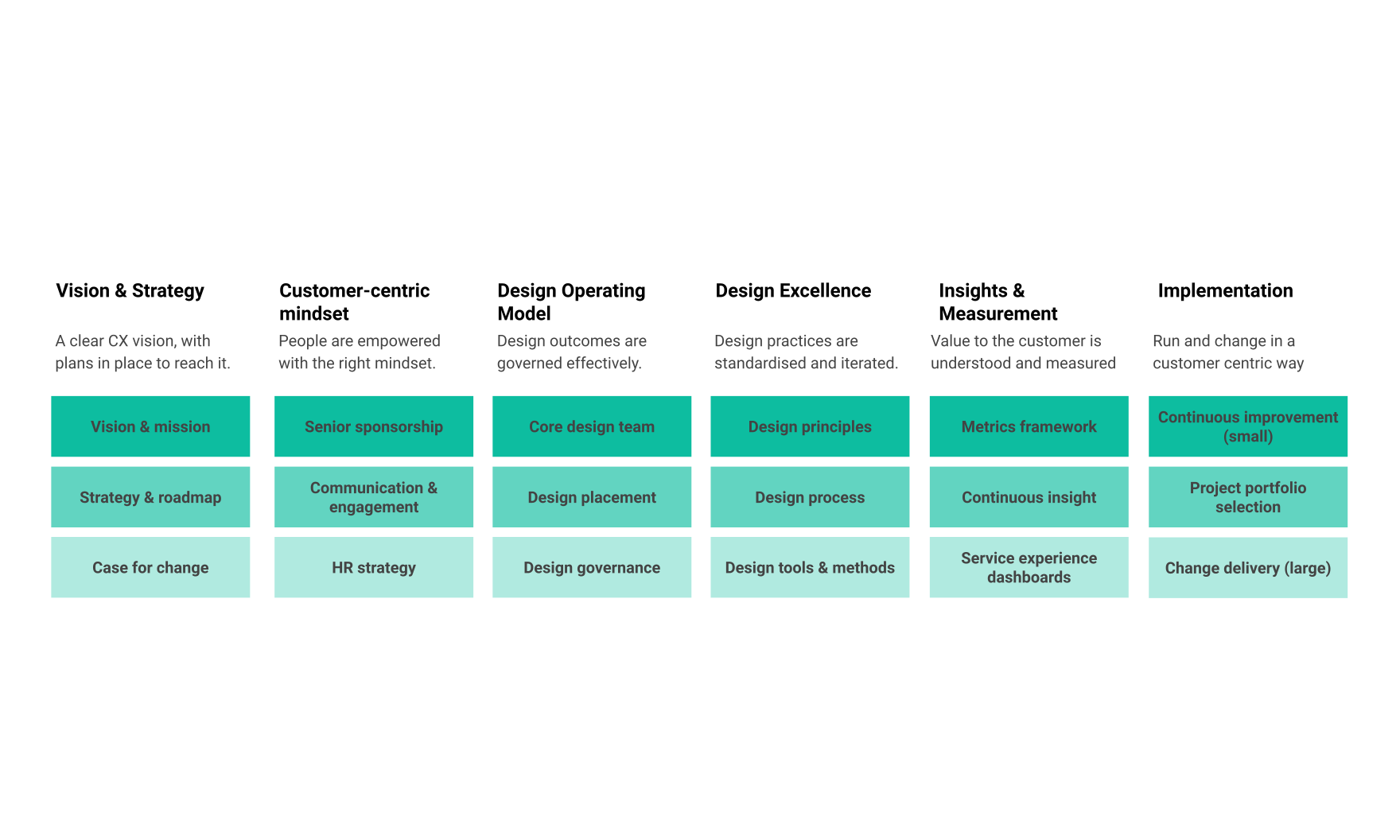 Vision & Strategy

A clear CX vision, with plans in place to reach it.

Vision & mission

Strategy & roadmap

Case for change

Customer-centric mindset

People are empowered with the right mindset.

Senior sponsorship

Communication & engagement

HR strategy

Design Operating Model

Design outcomes are governed effectively.

Core design team

Design placement

Design governance

Design Excellence

Design practices are standardised and iterated.

Design principles

Design process

Design tools & methods

Insights & Measurement

Value to the customer is understood and measured

Metrics framework

Continuous insight

Service experience dashboards

Implementation

Run and change in a customer centric way

Continuous improvement (small)

Project portfolio selection

Change delivery (large)